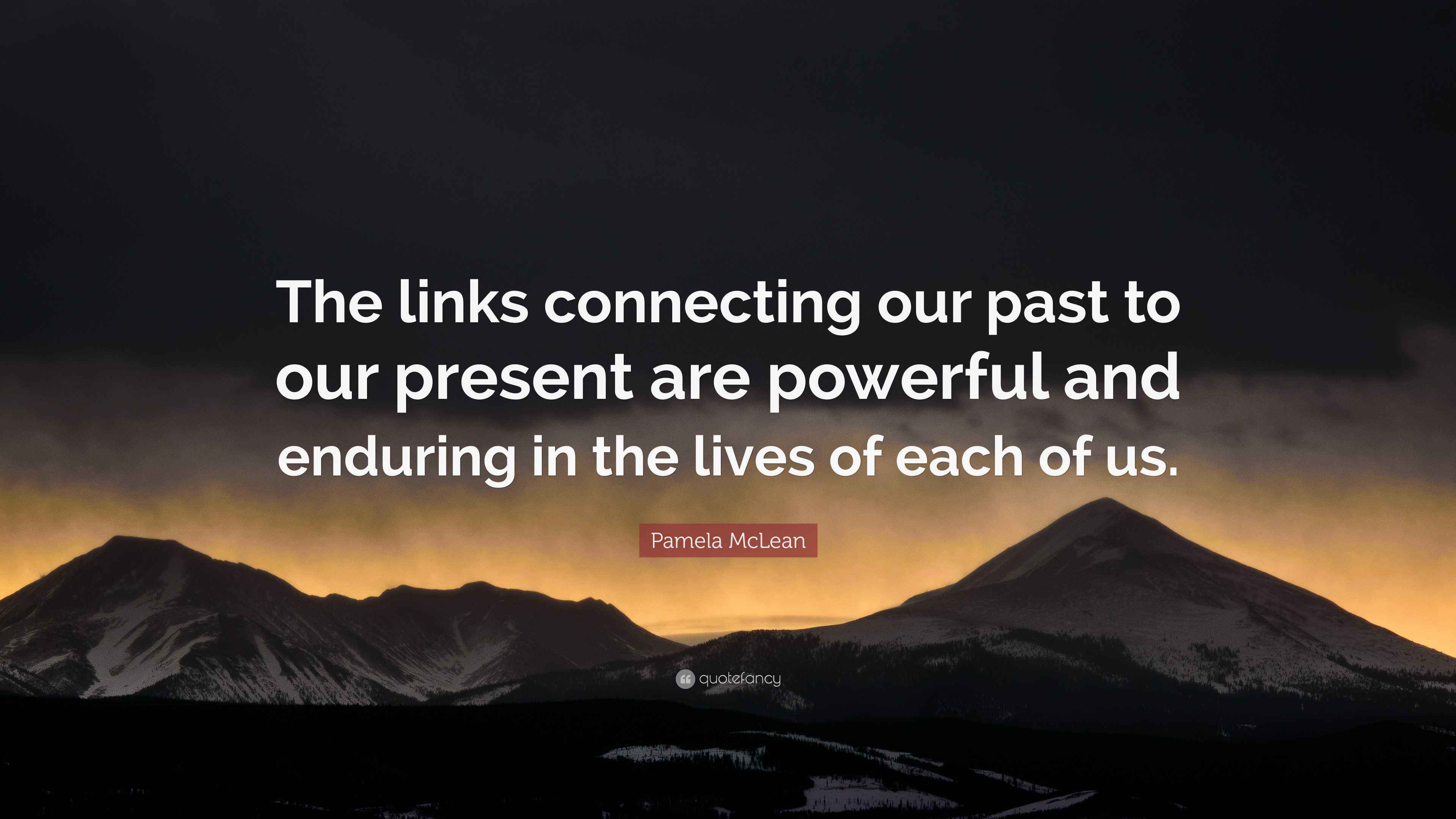 The links connecting our past to our present are powerful and enduring in the lives of each of us.

Pamela McLean

quotefancy